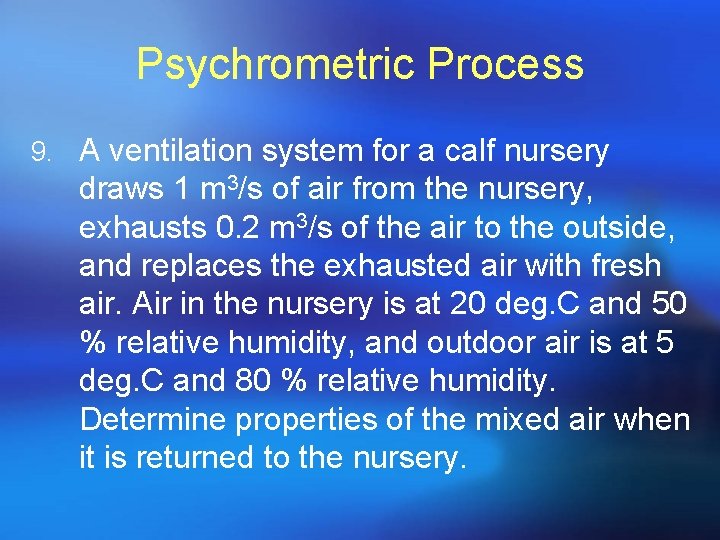 Psychrometric Process

9. A ventilation system for a calf nursery draws 1 $m^3/s$ of air from the nursery, exhausts 0.2 $m^3/s$ of the air to the outside, and replaces the exhausted air with fresh air. Air in the nursery is at 20 deg.C and 50 % relative humidity, and outdoor air is at 5 deg.C and 80 % relative humidity. Determine properties of the mixed air when it is returned to the nursery.